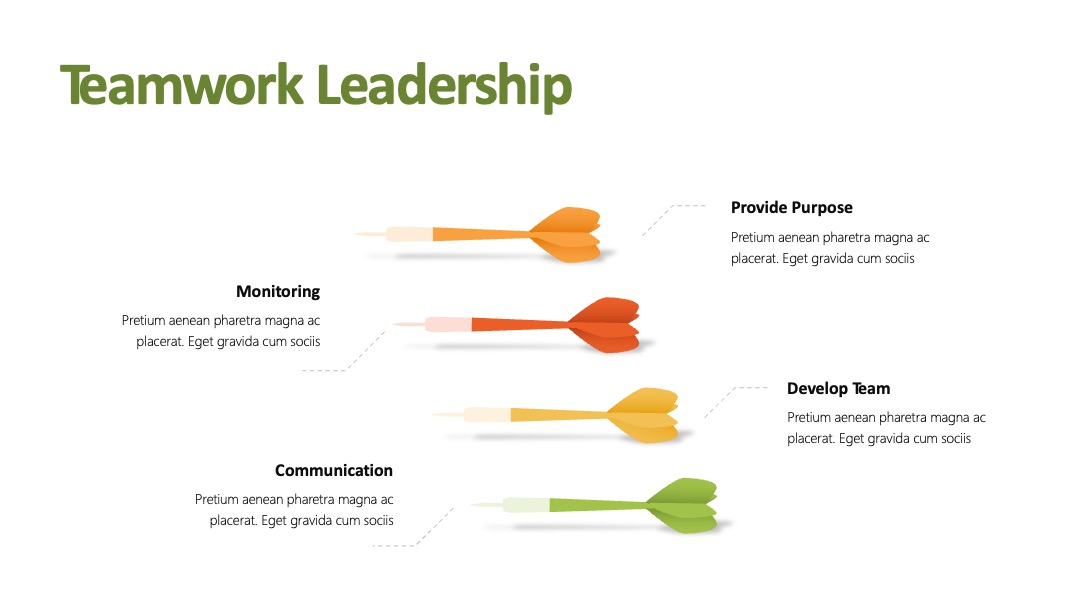 Teamwork Leadership

Provide Purpose

Pretium aenean pharetra magna ac placerat. Eget gravida cum sociis

Monitoring

Pretium aenean pharetra magna ac placerat. Eget gravida cum sociis

Develop Team

Pretium aenean pharetra magna ac placerat. Eget gravida cum sociis

Communication

Pretium aenean pharetra magna ac placerat. Eget gravida cum sociis